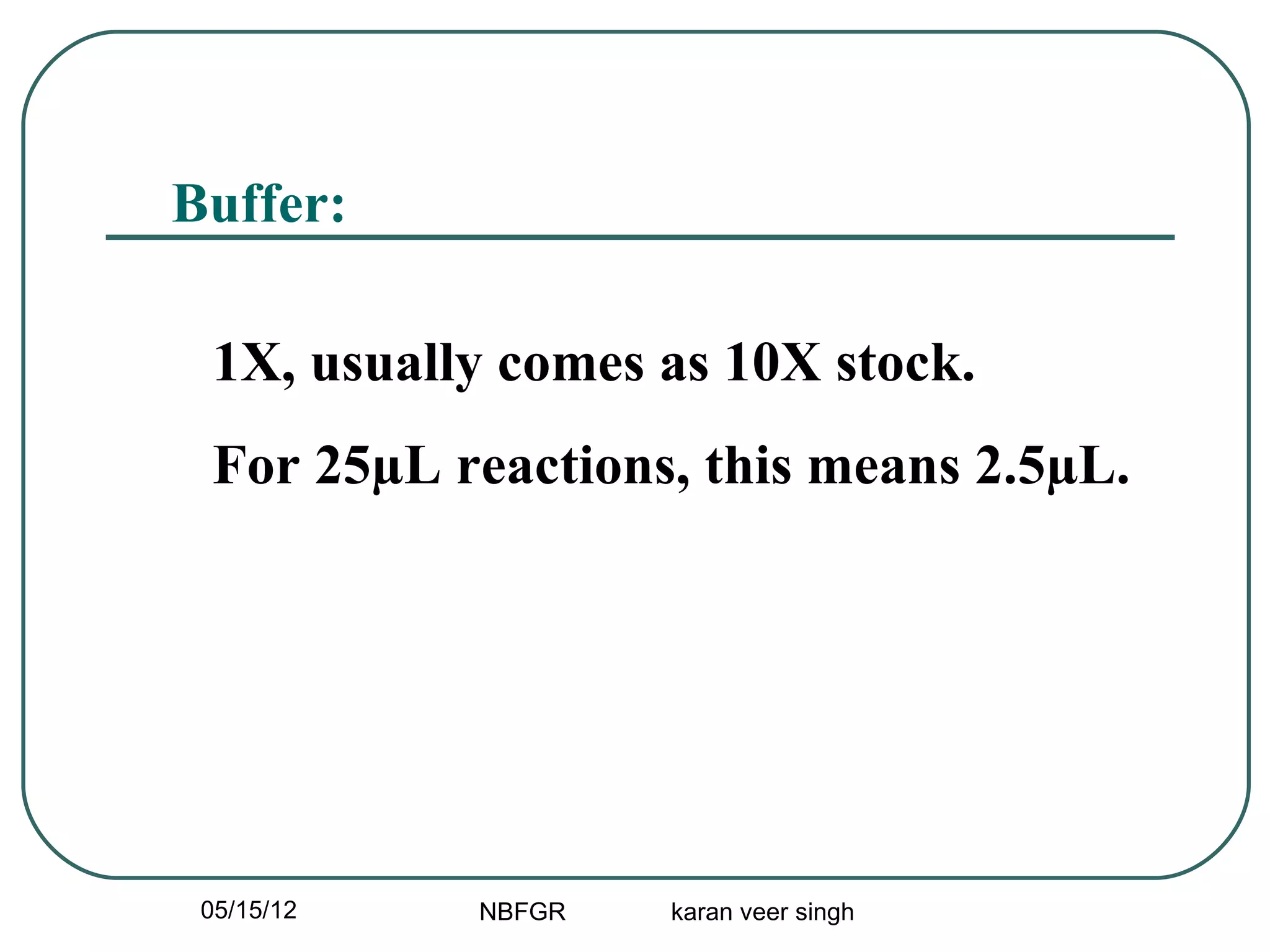 Buffer:

1X, usually comes as 10X stock.

For 25µL reactions, this means 2.5µL.

05/15/12

NBFGR

karan veer singh